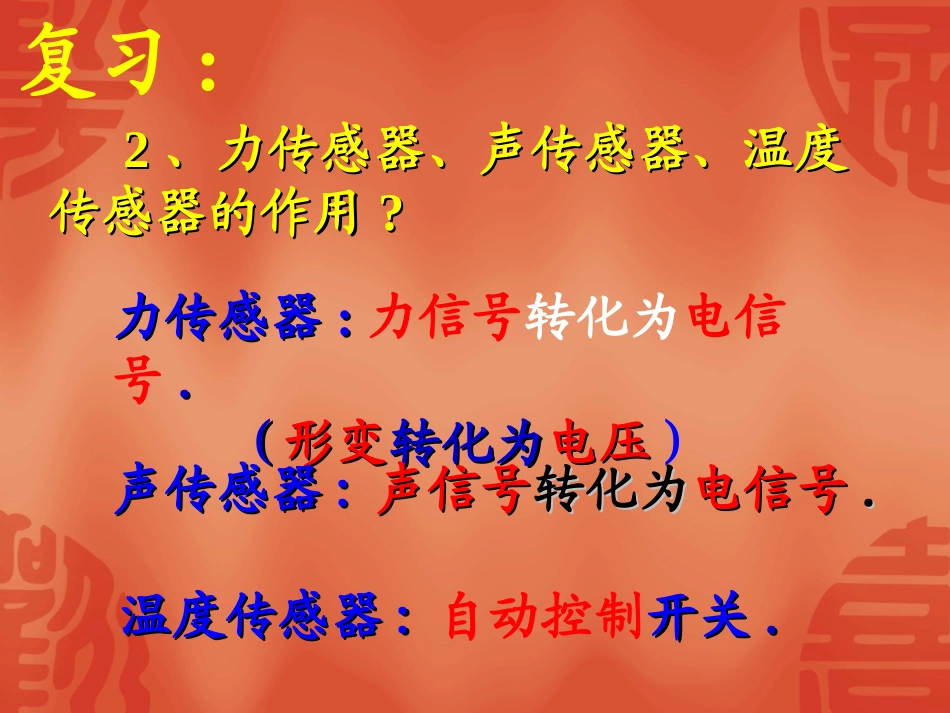 复习：

2、力传感器、声传感器、温度传感器的作用？

力传感器：力信号转化为电信号．

（形变转化为电压）

声传感器：声信号转化为电信号．

温度传感器：自动控制开关．